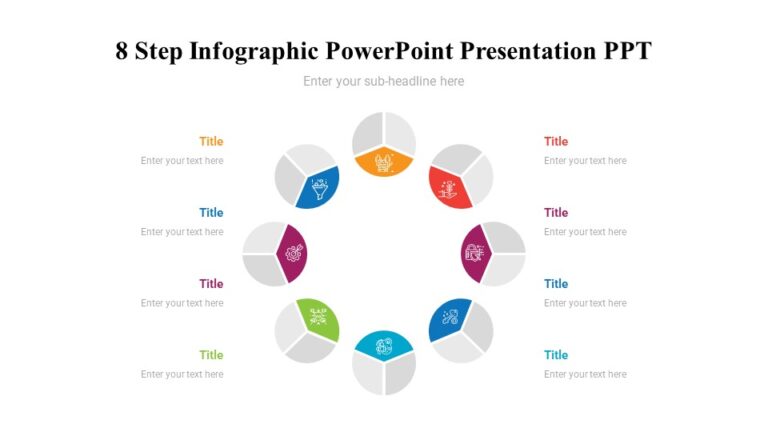 8 Step Infographic PowerPoint Presentation PPT

Enter your sub-headline here

Title
Enter your text here

Title
Enter your text here

Title
Enter your text here

Title
Enter your text here

Title
Enter your text here

Title
Enter your text here

Title
Enter your text here

Title
Enter your text here